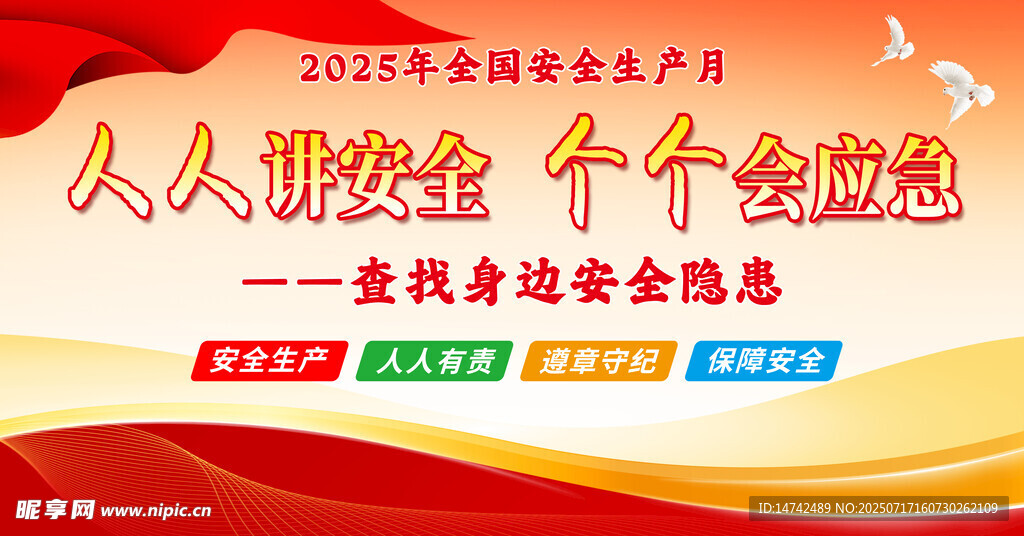 2025年全国安全生产月

人人讲安全 个个会应急

——查找身边安全隐患

安全生产 人人有责 遵章守纪 保障安全

昵享网 www.nipic.cn

ID:14742489 NO:20250717160730262109